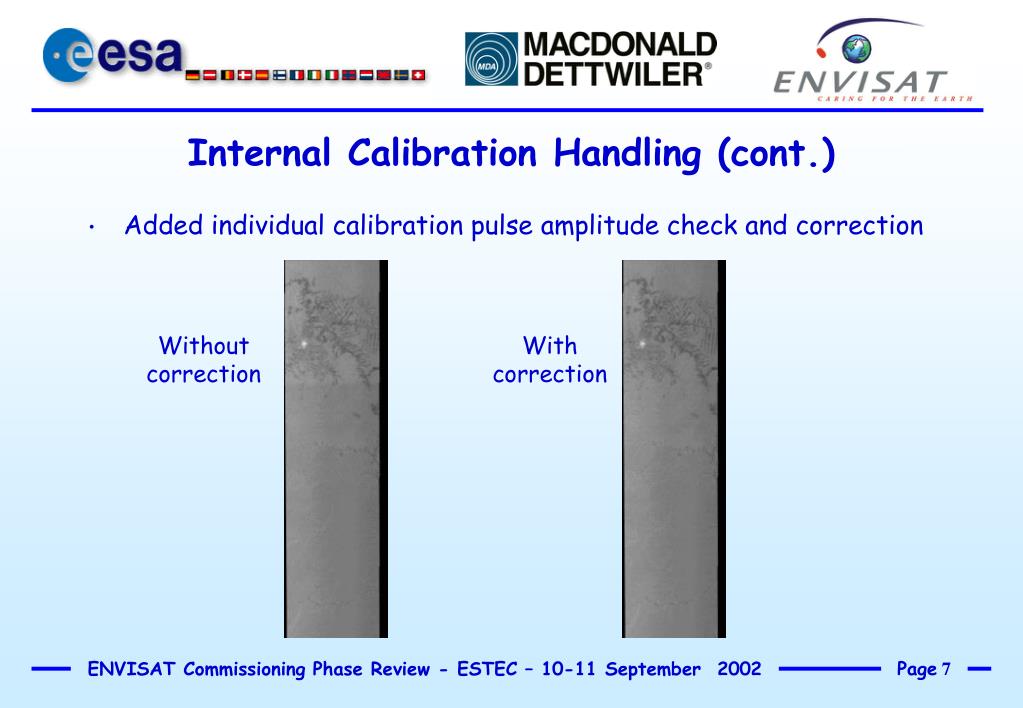 esa

MDA MACDONALD DETTWILER®

ENVISAT
CARING FOR THE EARTH

Internal Calibration Handling (cont.)

• Added individual calibration pulse amplitude check and correction

Without correction

With correction

ENVISAT Commissioning Phase Review - ESTEC – 10-11 September 2002 Page 7